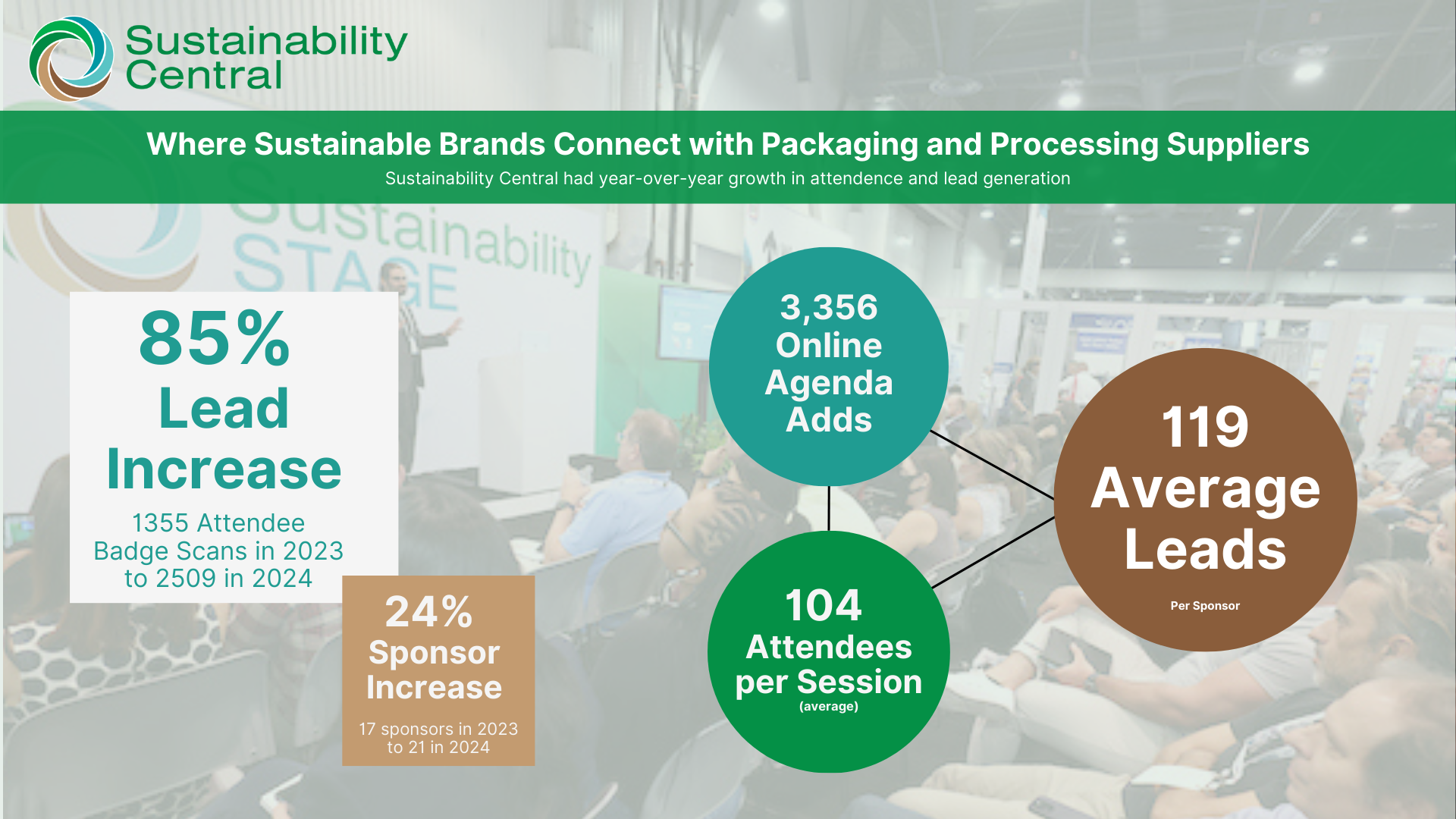 Sustainability Central

Where Sustainable Brands Connect with Packaging and Processing Suppliers

Sustainability Central had year-over-year growth in attendence and lead generation

Sustainability STAGE

85% Lead Increase

1355 Attendee Badge Scans in 2023 to 2509 in 2024

24% Sponsor Increase

17 sponsors in 2023 to 21 in 2024

3,356 Online Agenda Adds

104 Attendees per Session (average)

119 Average Leads

Per Sponsor